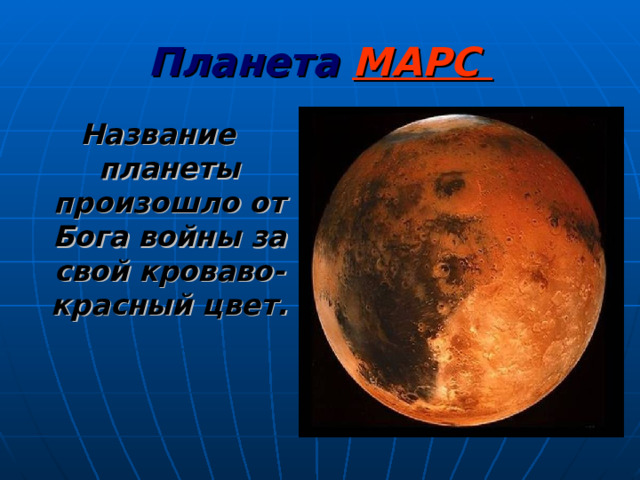 Планета МАРС

Название планеты произошло от Бога войны за свой кроваво-красный цвет.